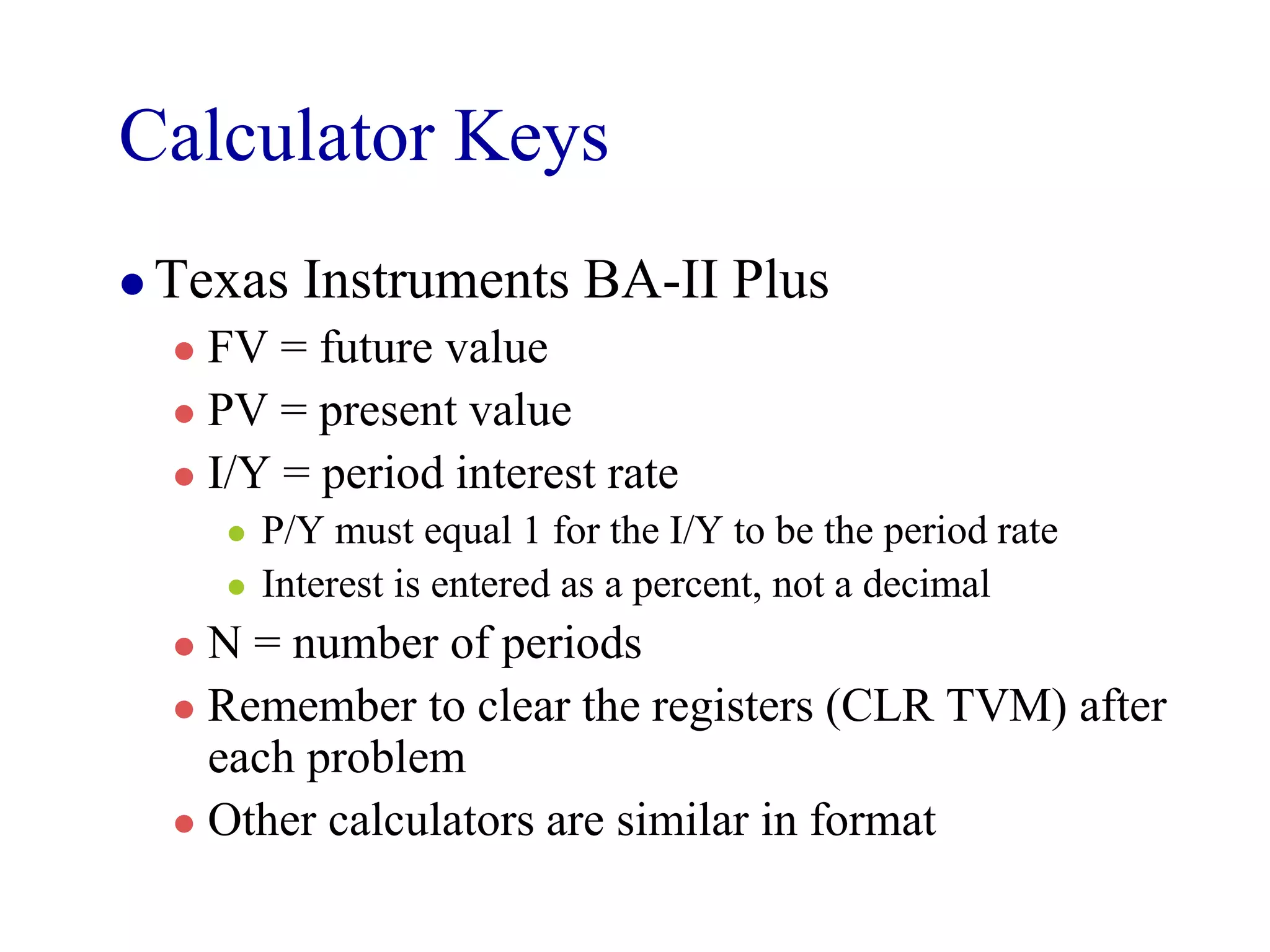 Calculator Keys

- Texas Instruments BA-II Plus
  - FV = future value
  - PV = present value
  - I/Y = period interest rate
    - P/Y must equal 1 for the I/Y to be the period rate
    - Interest is entered as a percent, not a decimal
  - N = number of periods
  - Remember to clear the registers (CLR TVM) after each problem
  - Other calculators are similar in format